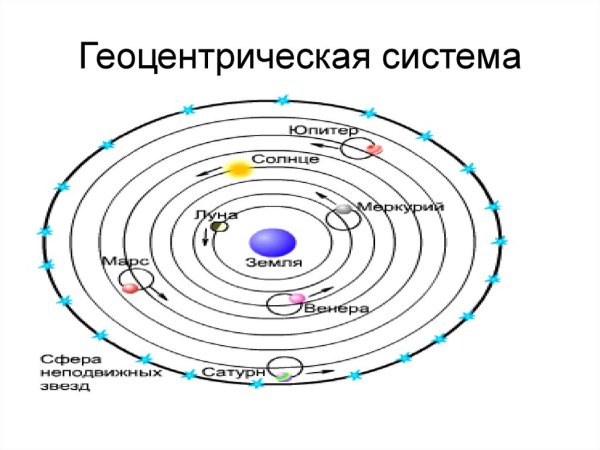 Геоцентрическая система

Юпитер

Солнце

Меркурий

Луна

Земля

Марс

Венера

Сфера неподвижных звезд

Сатурн